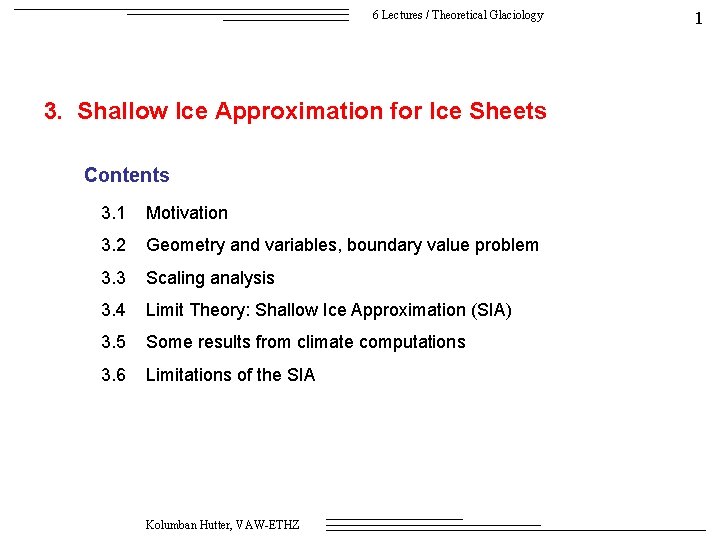 6 Lectures / Theoretical Glaciology

1

3. Shallow Ice Approximation for Ice Sheets

Contents

3.1 Motivation

3.2 Geometry and variables, boundary value problem

3.3 Scaling analysis

3.4 Limit Theory: Shallow Ice Approximation (SIA)

3.5 Some results from climate computations

3.6 Limitations of the SIA

Kolumban Hutter, VAW-ETHZ